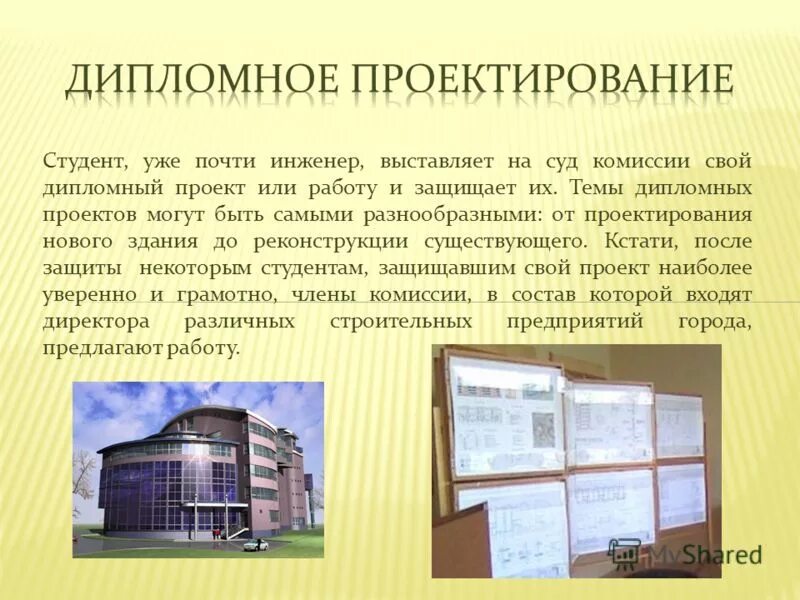 ДИПЛОМНОЕ ПРОЕКТИРОВАНИЕ

Студент, уже почти инженер, выставляет на суд комиссии свой дипломный проект или работу и защищает их. Темы дипломных проектов могут быть самыми разнообразными: от проектирования нового здания до реконструкции существующего. Кстати, после защиты некоторым студентам, защищавшим свой проект наиболее уверенно и грамотно, члены комиссии, в состав которой входят директора различных строительных предприятий города, предлагают работу.

MyShared